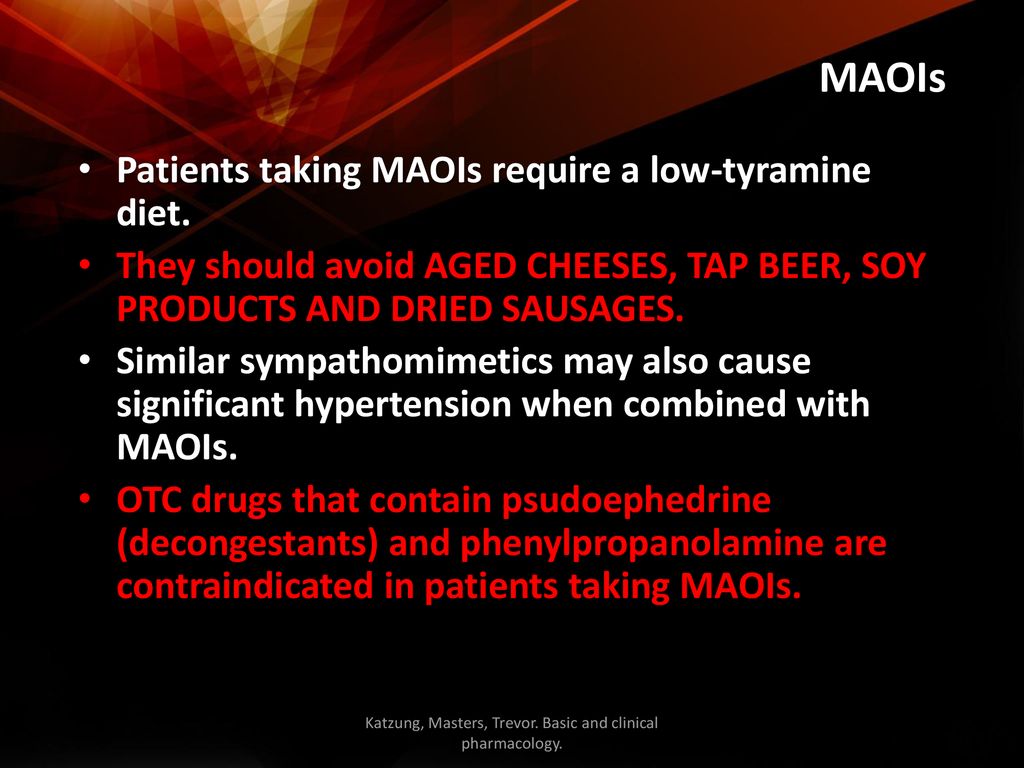 MAOIs

• Patients taking MAOIs require a low-tyramine diet.

• They should avoid AGED CHEESES, TAP BEER, SOY PRODUCTS AND DRIED SAUSAGES.

• Similar sympathomimetics may also cause significant hypertension when combined with MAOIs.

• OTC drugs that contain psudoephedrine (decongestants) and phenylpropanolamine are contraindicated in patients taking MAOIs.

Katzung, Masters, Trevor. Basic and clinical pharmacology.